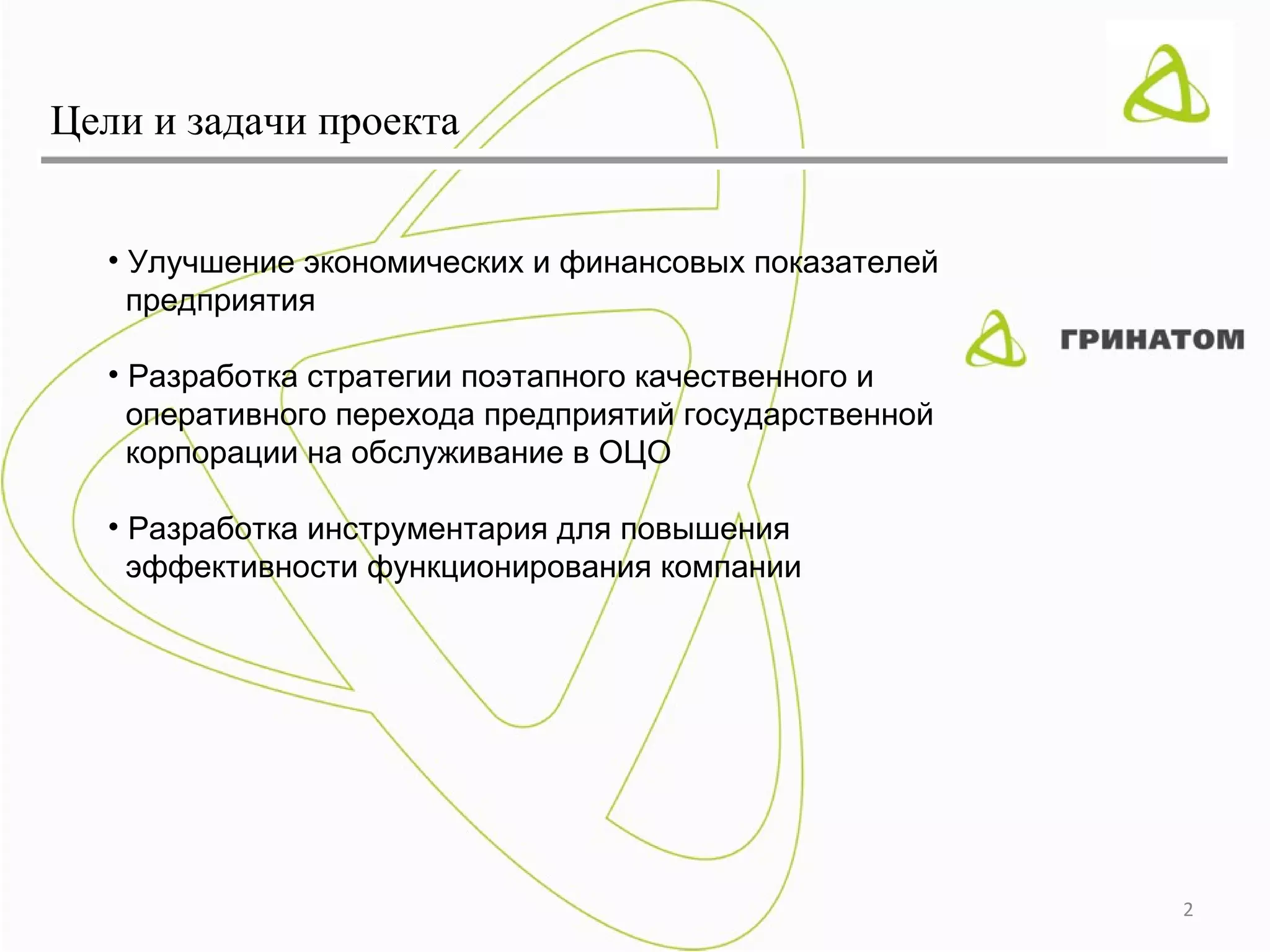 Цели и задачи проекта

• Улучшение экономических и финансовых показателей предприятия

• Разработка стратегии поэтапного качественного и оперативного перехода предприятий государственной корпорации на обслуживание в ОЦО

• Разработка инструментария для повышения эффективности функционирования компании

ГРИНАТОМ

2